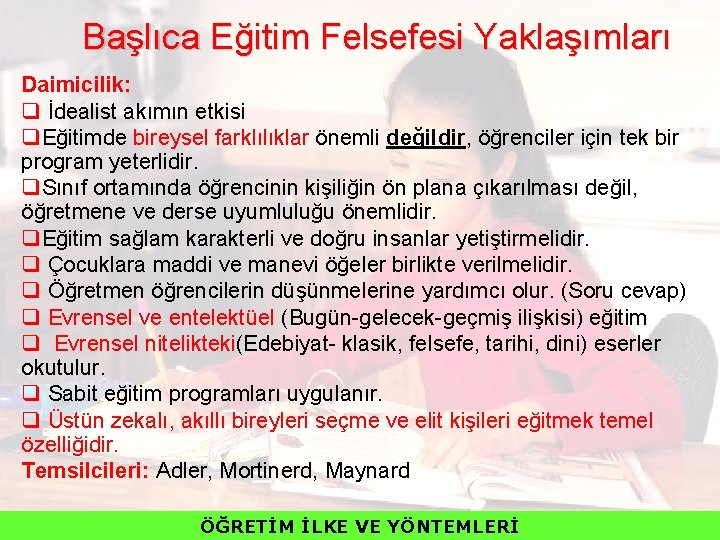 Başlıca Eğitim Felsefesi Yaklaşımları

Daimicilik:

❑ İdealist akımın etkisi

❑Eğitimde bireysel farklılıklar önemli değildir, öğrenciler için tek bir program yeterlidir.

❑Sınıf ortamında öğrencinin kişiliğin ön plana çıkarılması değil, öğretmene ve derse uyumluluğu önemlidir.

❑Eğitim sağlam karakterli ve doğru insanlar yetiştirmelidir.

❑ Çocuklara maddi ve manevi öğeler birlikte verilmelidir.

❑ Öğretmen öğrencilerin düşünmelerine yardımcı olur. (Soru cevap)

❑ Evrensel ve entelektüel (Bugün-gelecek-geçmiş ilişkisi) eğitim

❑ Evrensel nitelikteki(Edebiyat- klasik, felsefe, tarihi, dini) eserler okutulur.

❑ Sabit eğitim programları uygulanır.

❑ Üstün zekalı, akıllı bireyleri seçme ve elit kişileri eğitmek temel özelliğidir.

Temsilcileri: Adler, Mortinerd, Maynard

ÖĞRETİM İLKE VE YÖNTEMLERİ